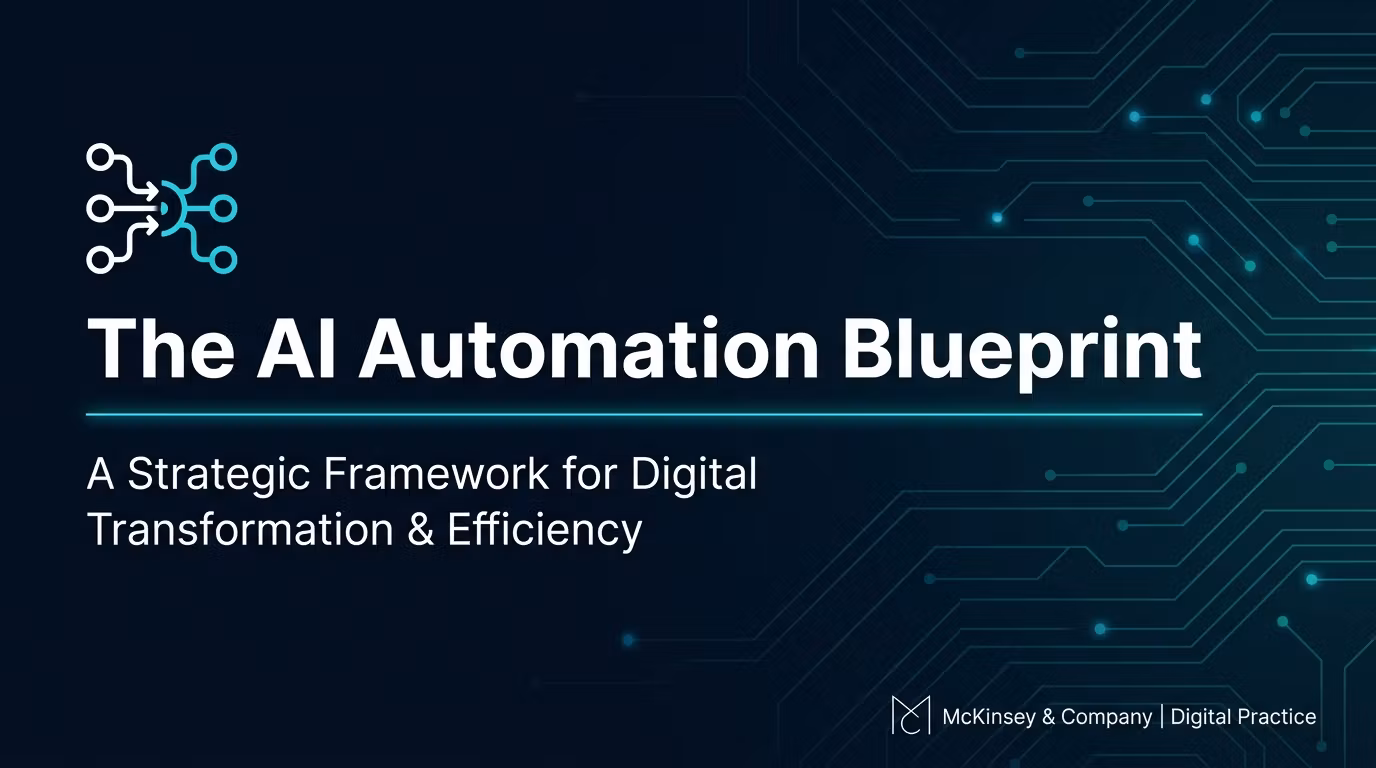 The AI Automation Blueprint

A Strategic Framework for Digital Transformation & Efficiency

McKinsey & Company | Digital Practice